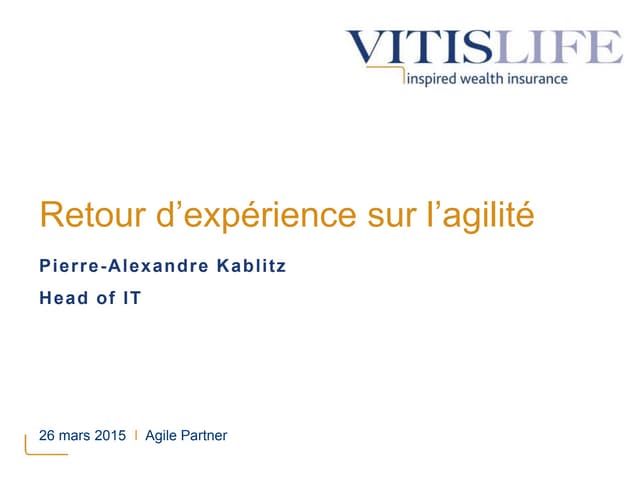 VITISLIFE
inspired wealth insurance

Retour d’expérience sur l’agilité

Pierre-Alexandre Kablitz

Head of IT

26 mars 2015 I Agile Partner